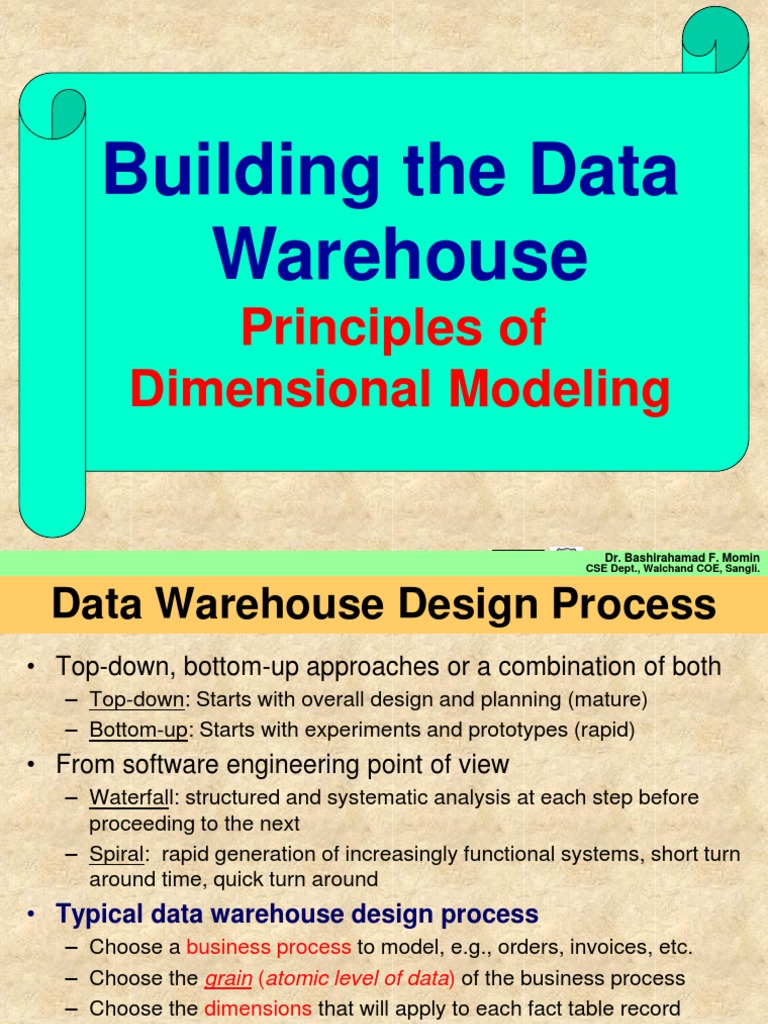 Building the Data Warehouse

Principles of Dimensional Modeling

Dr. Bashirahamad F. Momin
CSE Dept., Walchand COE, Sangli.

Data Warehouse Design Process

• Top-down, bottom-up approaches or a combination of both
– Top-down: Starts with overall design and planning (mature)
– Bottom-up: Starts with experiments and prototypes (rapid)
• From software engineering point of view
– Waterfall: structured and systematic analysis at each step before proceeding to the next
– Spiral: rapid generation of increasingly functional systems, short turn around time, quick turn around
• Typical data warehouse design process
– Choose a business process to model, e.g., orders, invoices, etc.
– Choose the grain (atomic level of data) of the business process
– Choose the dimensions that will apply to each fact table record